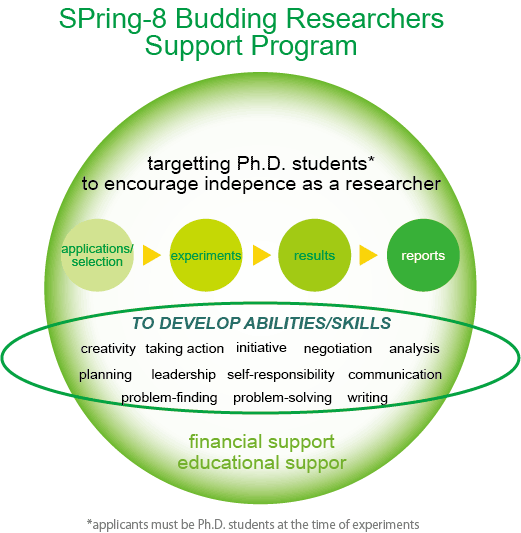 SPring-8 Budding Researchers Support Program

targetting Ph.D. students*
to encourage indepence as a researcher

applications/ selection

experiments

results

reports

TO DEVELOP ABILITIES/SKILLS

creativity taking action initiative negotiation analysis

planning leadership self-responsibility communication

problem-finding problem-solving writing

financial support
educational suppor

*applicants must be Ph.D. students at the time of experiments